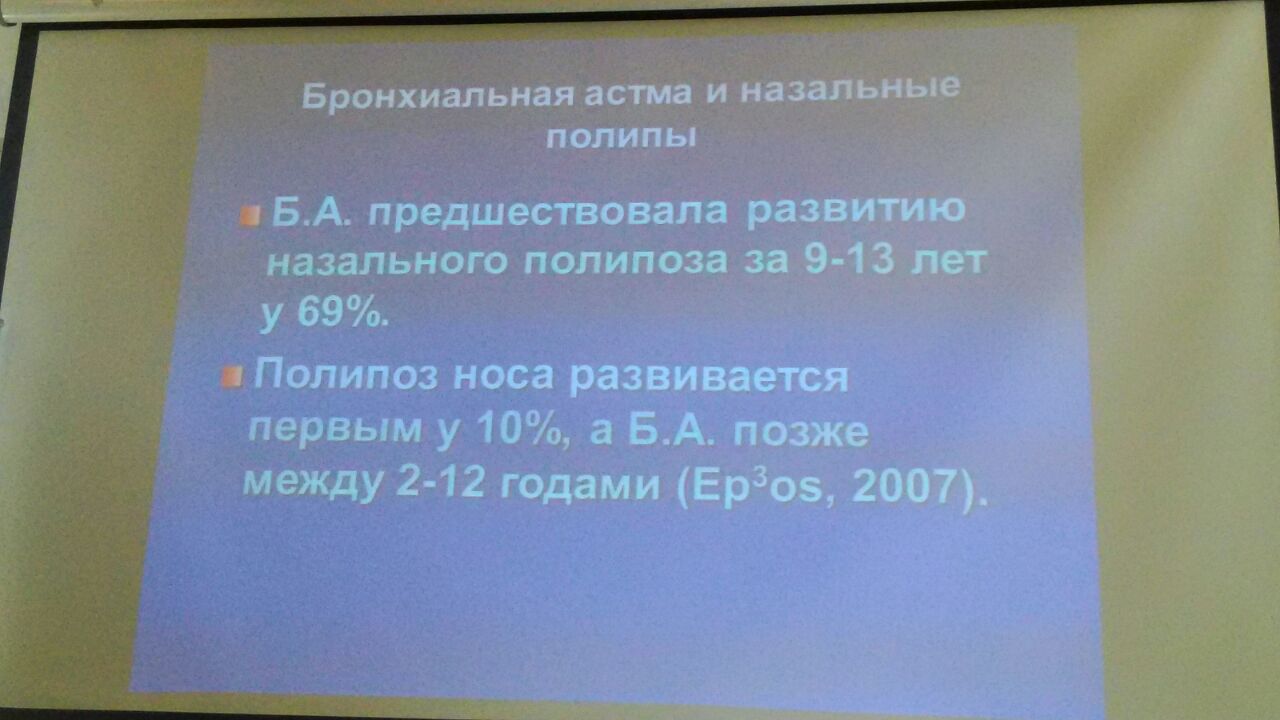 Бронхиальная астма и назальные полипы

Б.А. предшествовала развитию назального полипоза за 9-13 лет у 69%.

Полипоз носа развивается первым у 10%, а Б.А. позже между 2-12 годами (Ep$^3$os, 2007).